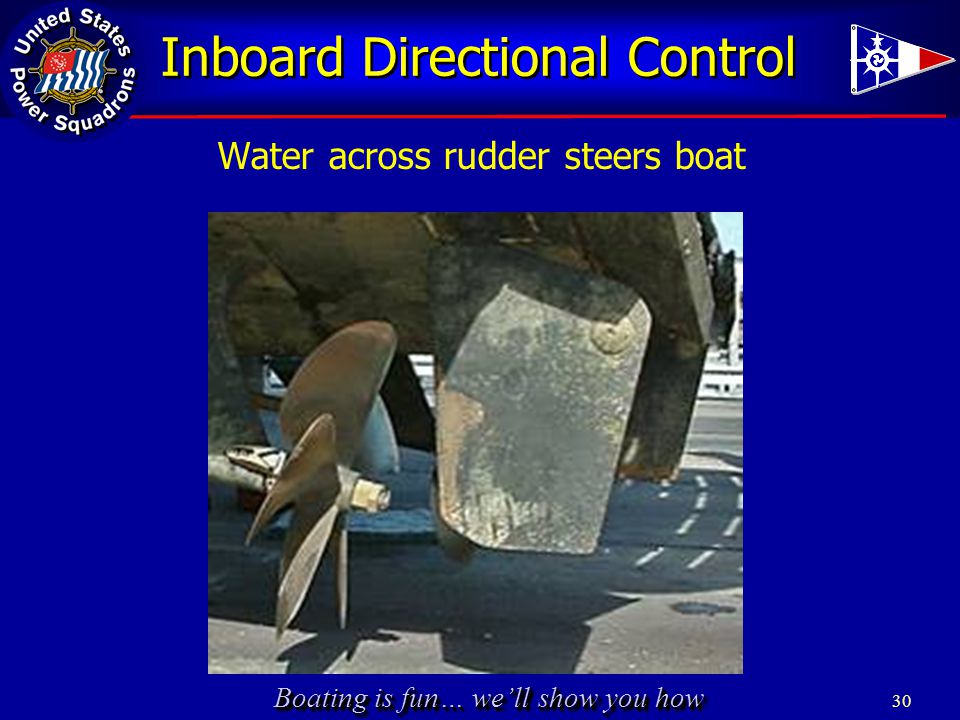 United States Power Squadrons

Inboard Directional Control

Water across rudder steers boat

Boating is fun… we'll show you how

30